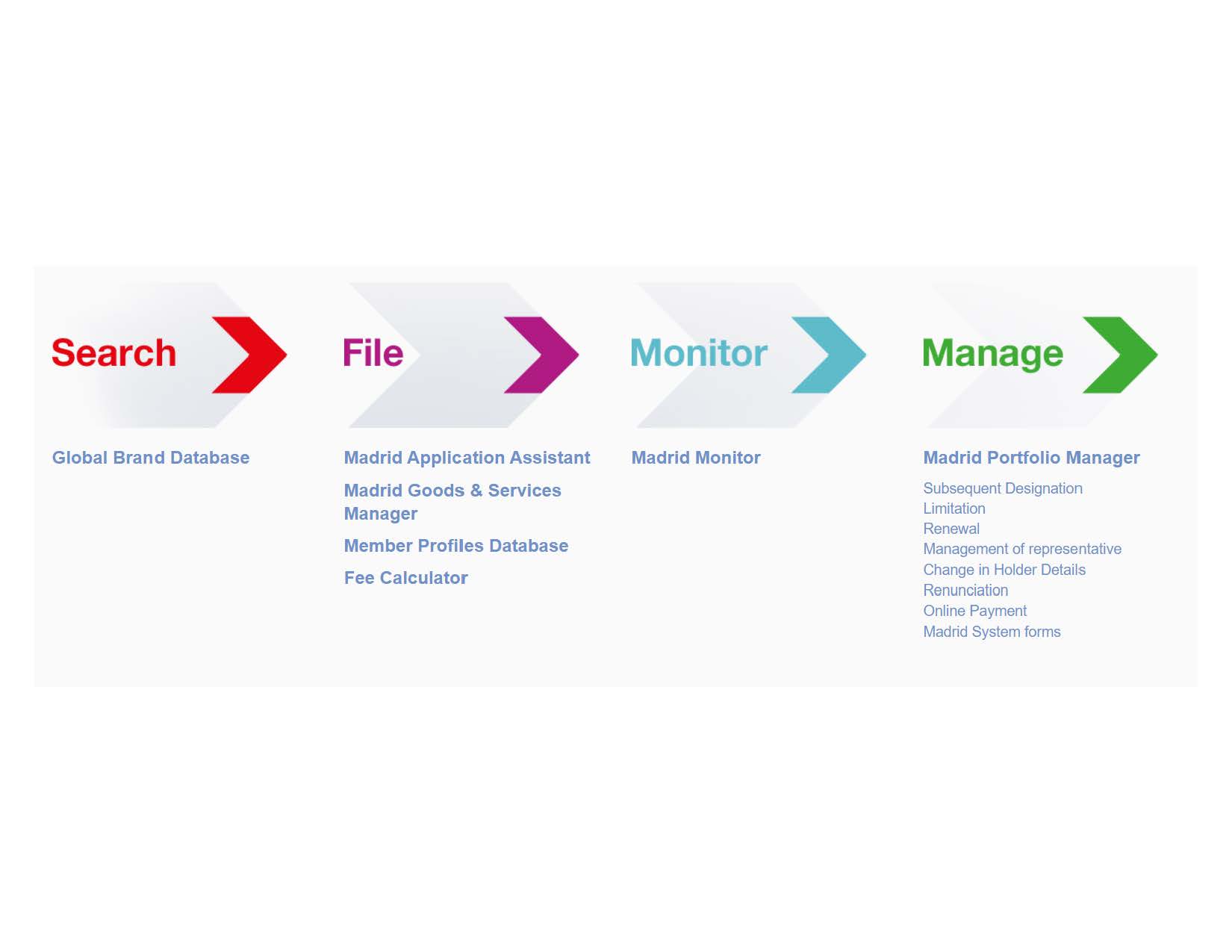 Search

Global Brand Database

File

Madrid Application Assistant

Madrid Goods & Services Manager

Member Profiles Database

Fee Calculator

Monitor

Madrid Monitor

Manage

Madrid Portfolio Manager

Subsequent Designation
Limitation
Renewal
Management of representative
Change in Holder Details
Renunciation
Online Payment
Madrid System forms